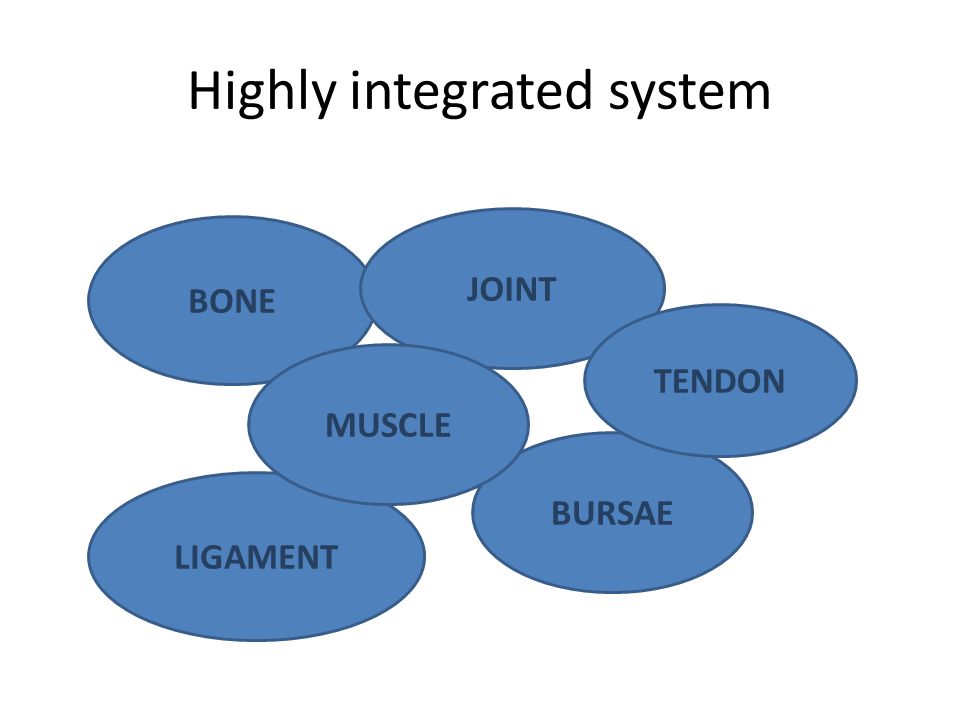 Highly integrated system

BONE

JOINT

TENDON

MUSCLE

BURSAE

LIGAMENT